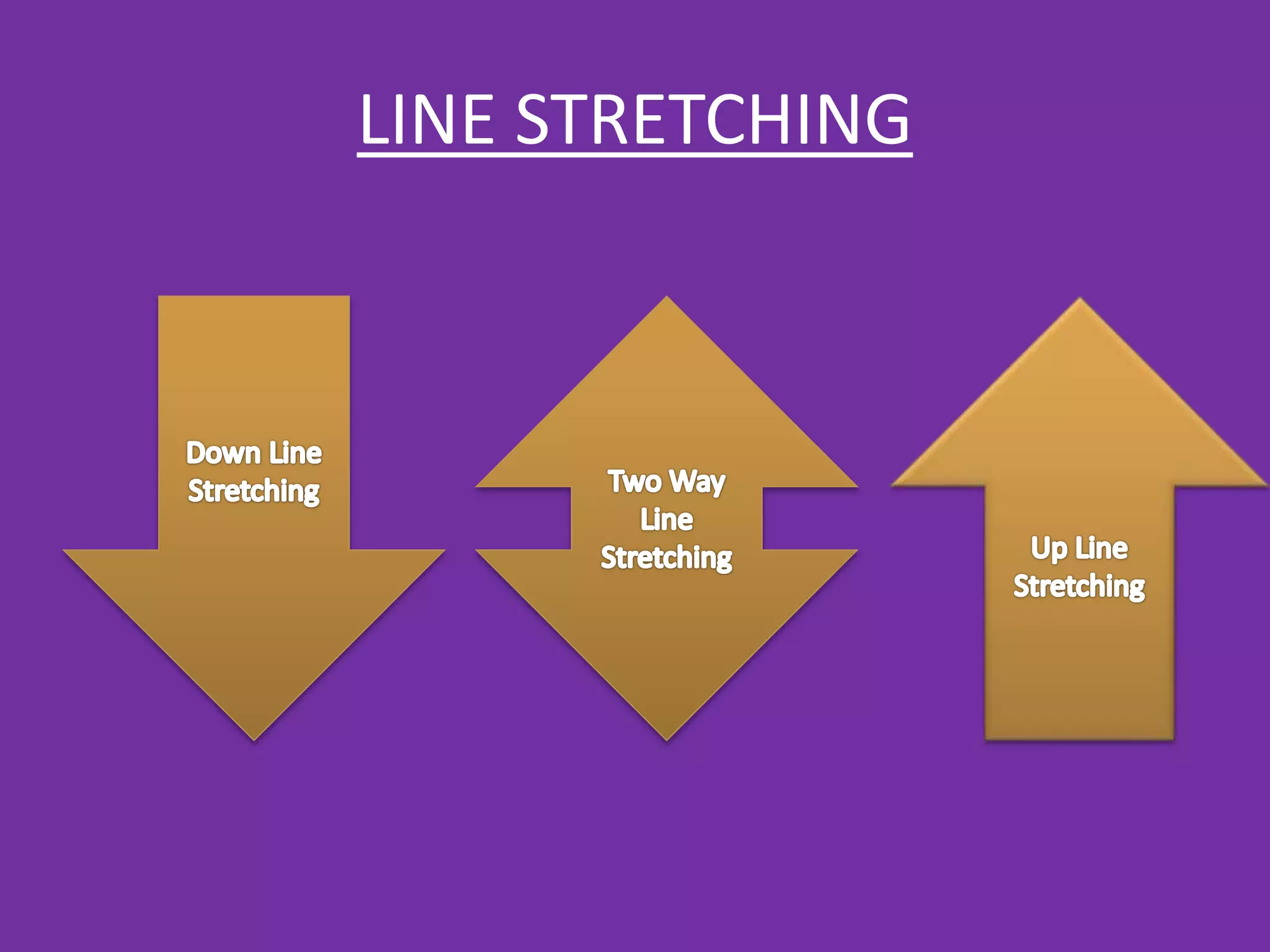 LINE STRETCHING

Down Line Stretching

Two Way Line Stretching

Up Line Stretching